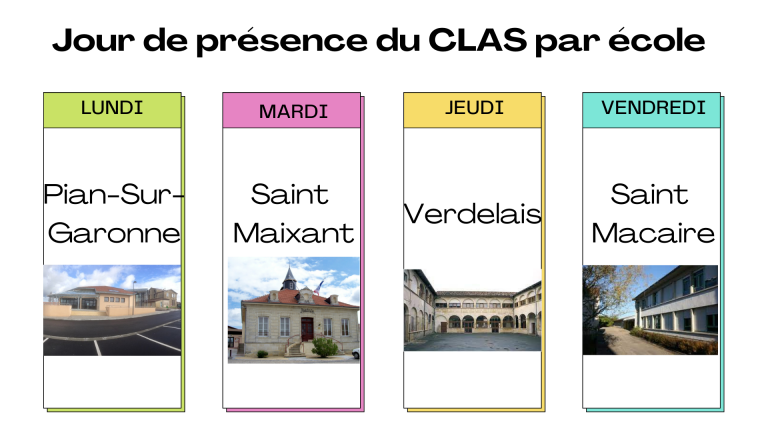 Jour de présence du CLAS par école

LUNDI

Pian-Sur-Garonne

MARDI

Saint Maixant

JEUDI

Verdelais

VENDREDI

Saint Macaire